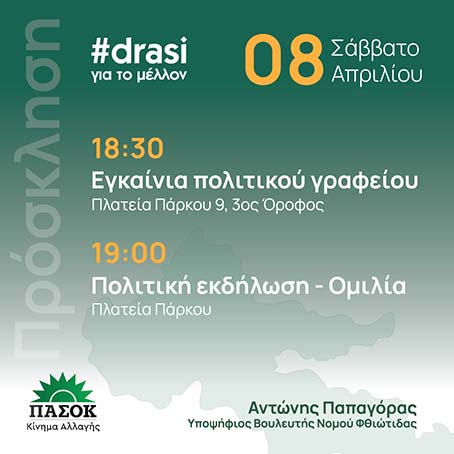 Πρόσκληση

#drasi
για το μέλλον

08 Σάββατο Απριλίου

18:30
Εγκαίνια πολιτικού γραφείου
Πλατεία Πάρκου 9, 3ος Όροφος

19:00
Πολιτική εκδήλωση - Ομιλία
Πλατεία Πάρκου

ΠΑΣΟΚ
Κίνημα Αλλαγής

Αντώνης Παπαγόρας
Υποψήφιος Βουλευτής Νομού Φθιώτιδας